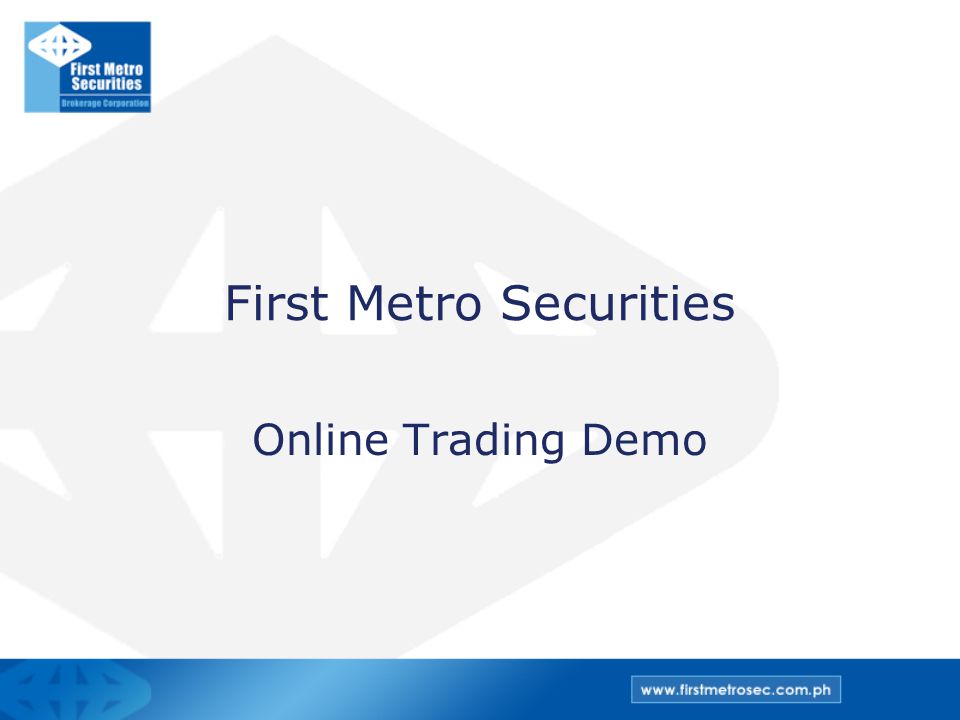 First Metro Securities
Brokerage Corporation

First Metro Securities

Online Trading Demo

www.firstmetrosec.com.ph